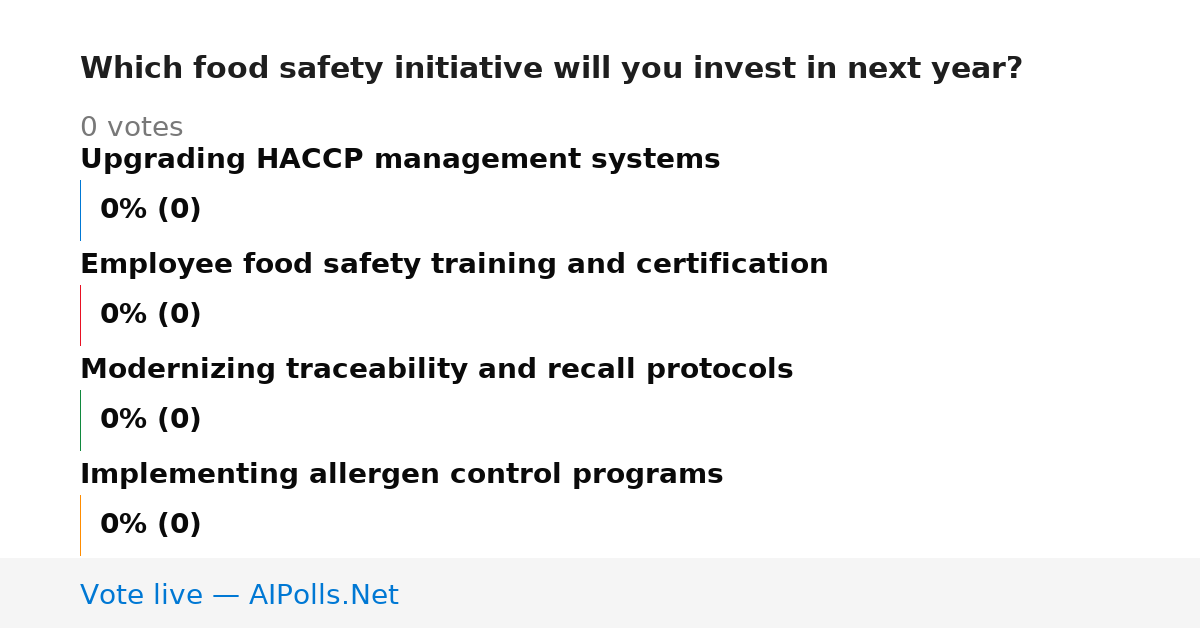 Which food safety initiative will you invest in next year?

0 votes

Upgrading HACCP management systems

0% (0)

Employee food safety training and certification

0% (0)

Modernizing traceability and recall protocols

0% (0)

Implementing allergen control programs

0% (0)

Vote live — AIPolls.Net